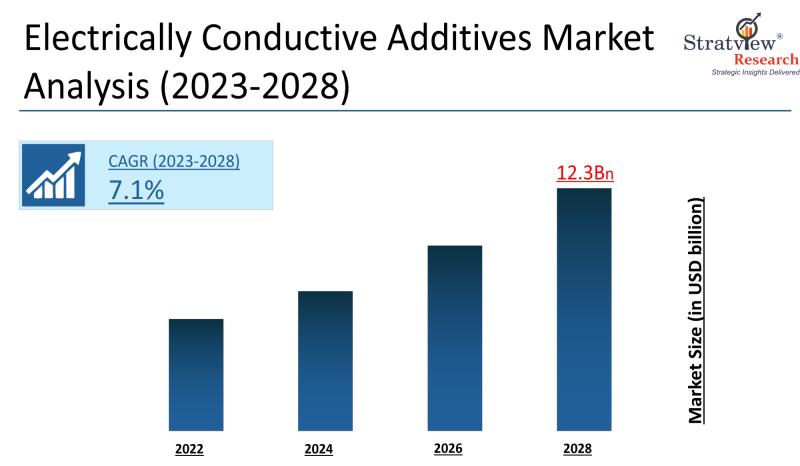 Electrically Conductive Additives Market Analysis (2023-2028)

Stratview® Research
Strategic Insights Delivered

CAGR (2023-2028)
7.1%

12.3Bn

Market Size (in USD billion)

2022
2024
2026
2028